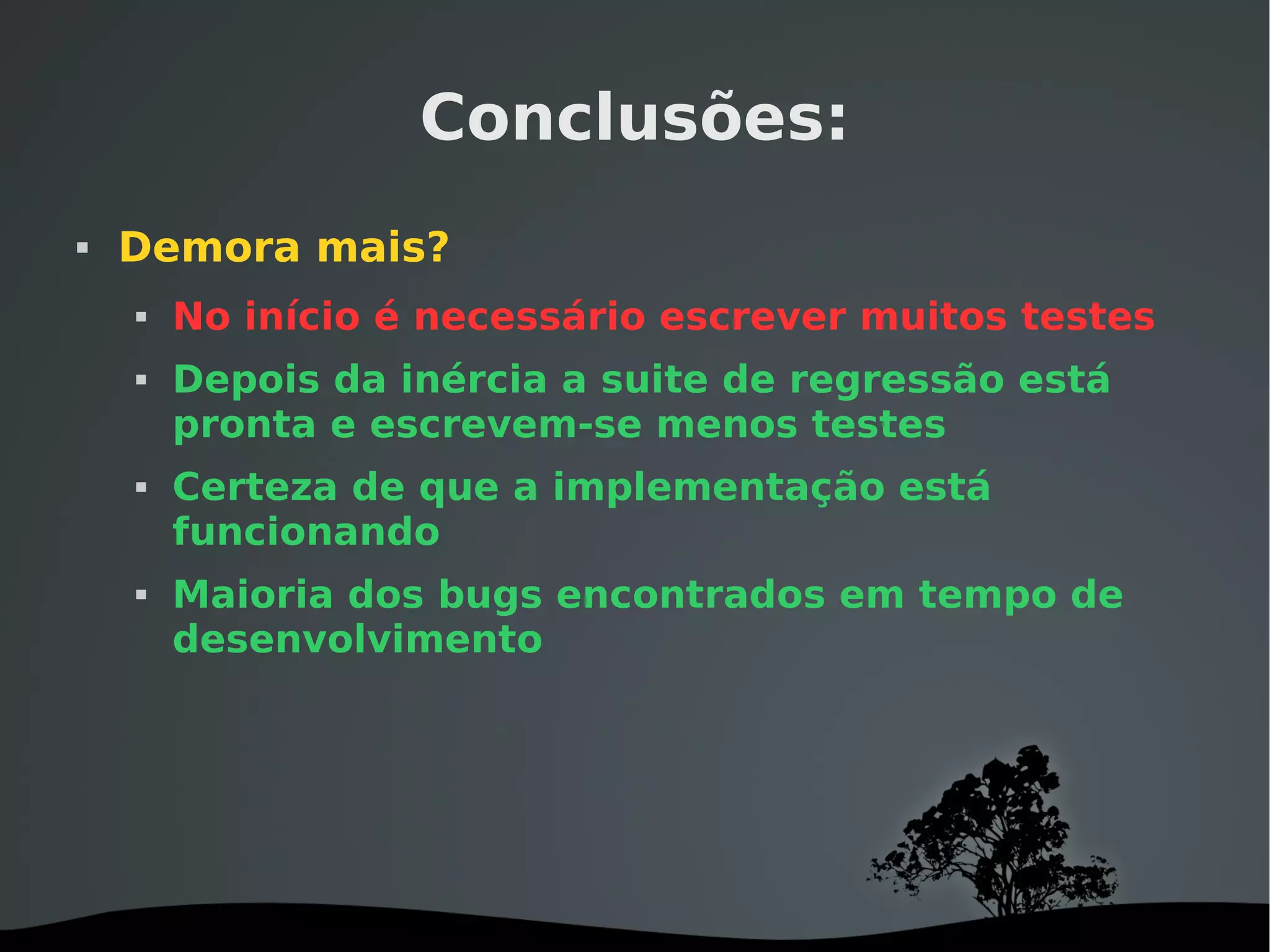 Conclusões:

▪ Demora mais?

▪ No início é necessário escrever muitos testes

▪ Depois da inércia a suite de regressão está pronta e escrevem-se menos testes

▪ Certeza de que a implementação está funcionando

▪ Maioria dos bugs encontrados em tempo de desenvolvimento